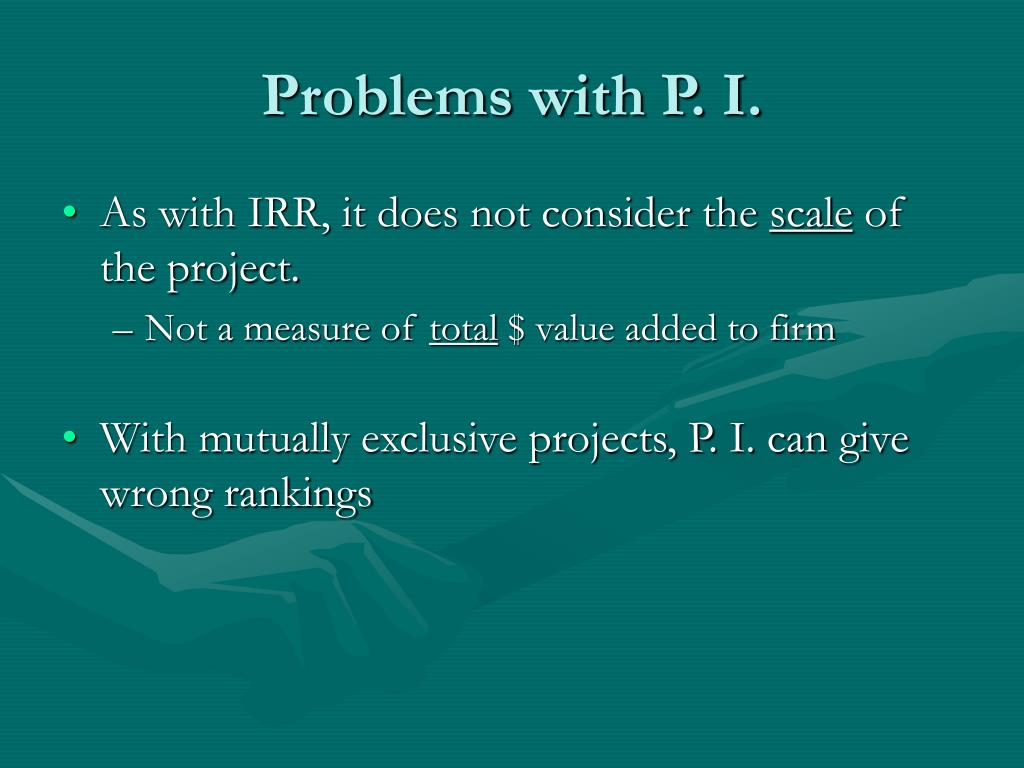 Problems with P. I.

• As with IRR, it does not consider the scale of the project.

– Not a measure of total \$ value added to firm

• With mutually exclusive projects, P. I. can give wrong rankings